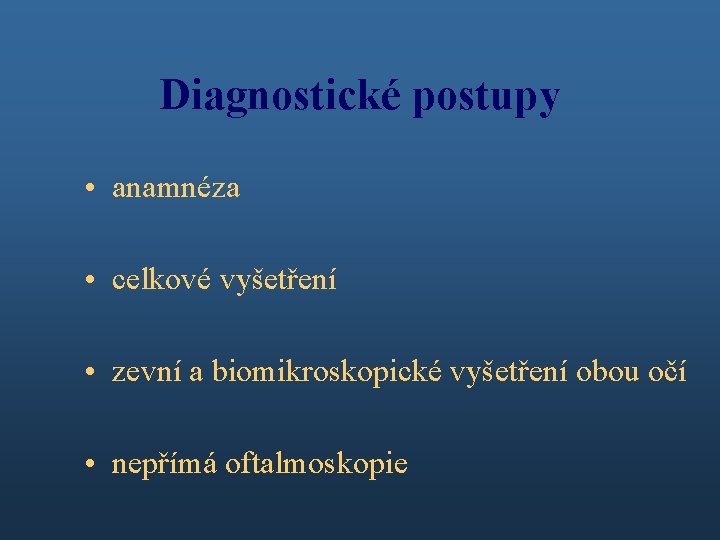 Diagnostické postupy

• anamnéza

• celkové vyšetření

• zevní a biomikroskopické vyšetření obou očí

• nepřímá oftalmoskopie